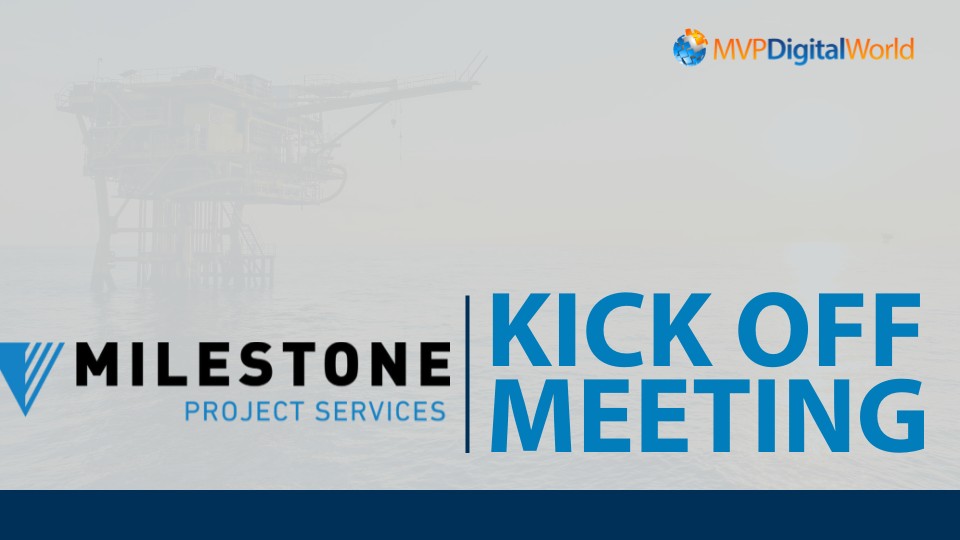 MVPDigitalWorld

MILESTONE
PROJECT SERVICES

KICK OFF
MEETING